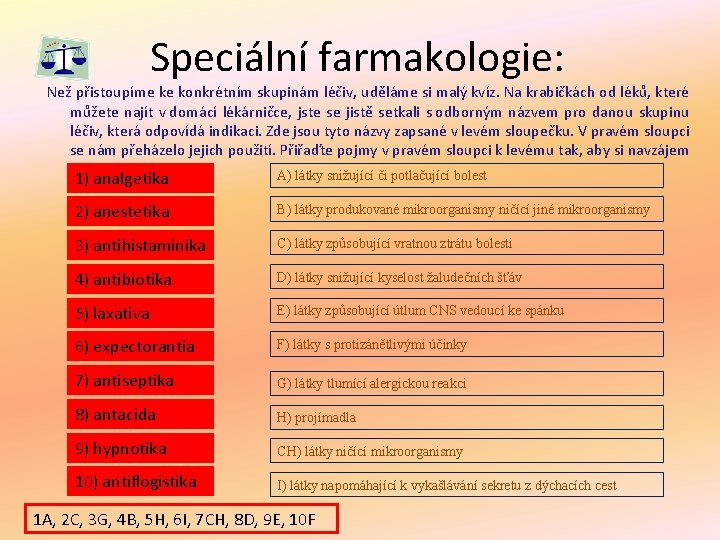 Speciální farmakologie:

Než přistoupíme ke konkrétním skupinám léčiv, uděláme si malý kvíz. Na krabičkách od léků, které můžete najít v domácí lékárničce, jste se jistě setkali s odborným názvem pro danou skupinu léčiv, která odpovídá indikaci. Zde jsou tyto názvy zapsané v levém sloupečku. V pravém sloupci se nám přeházelo jejich použití. Přiřaďte pojmy v pravém sloupci k levému tak, aby si navzájem

1) analgetika
2) anestetika
3) antihistaminika
4) antibiotika
5) laxativa
6) expectorantia
7) antiseptika
8) antacida
9) hypnotika
10) antiflogistika

A) látky snižující či potlačující bolest
B) látky produkované mikroorganismy ničící jiné mikroorganismy
C) látky způsobující vratnou ztrátu bolesti
D) látky snižující kyselost žaludečních šťáv
E) látky způsobující útlum CNS vedoucí ke spánku
F) látky s protizánětlivými účinky
G) látky tlumící alergickou reakci
H) projímadla
CH) látky ničící mikroorganismy
I) látky napomáhající k vykašlávání sekretu z dýchacích cest

1A, 2C, 3G, 4B, 5H, 6I, 7CH, 8D, 9E, 10F